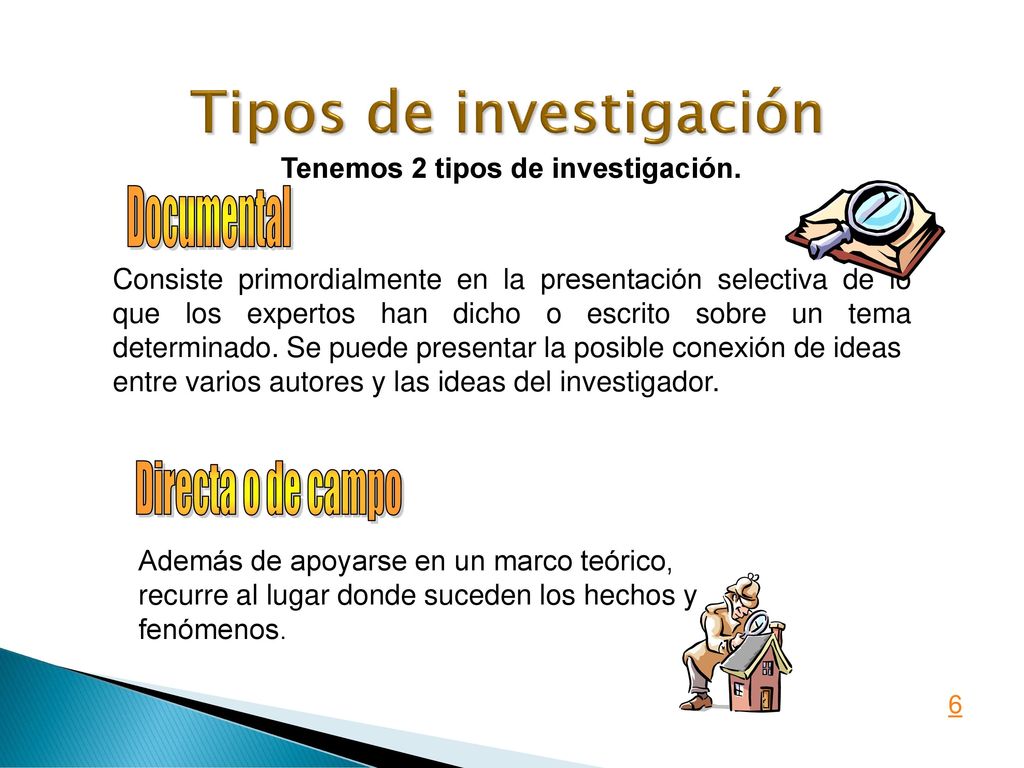 Tipos de investigación

Tenemos 2 tipos de investigación.

Documental

Consiste primordialmente en la presentación selectiva de lo que los expertos han dicho o escrito sobre un tema determinado. Se puede presentar la posible conexión de ideas entre varios autores y las ideas del investigador.

Directa o de campo

Además de apoyarse en un marco teórico, recurre al lugar donde suceden los hechos y fenómenos.

6